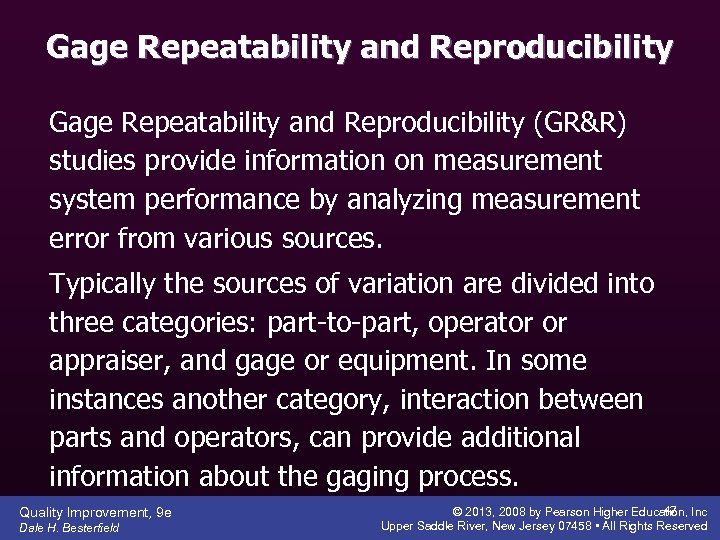 Gage Repeatability and Reproducibility

Gage Repeatability and Reproducibility (GR&R) studies provide information on measurement system performance by analyzing measurement error from various sources.

Typically the sources of variation are divided into three categories: part-to-part, operator or appraiser, and gage or equipment. In some instances another category, interaction between parts and operators, can provide additional information about the gaging process.

Quality Improvement, 9e
Dale H. Besterfield

© 2013, 2008 by Pearson Higher Education, Inc
Upper Saddle River, New Jersey 07458 • All Rights Reserved

47